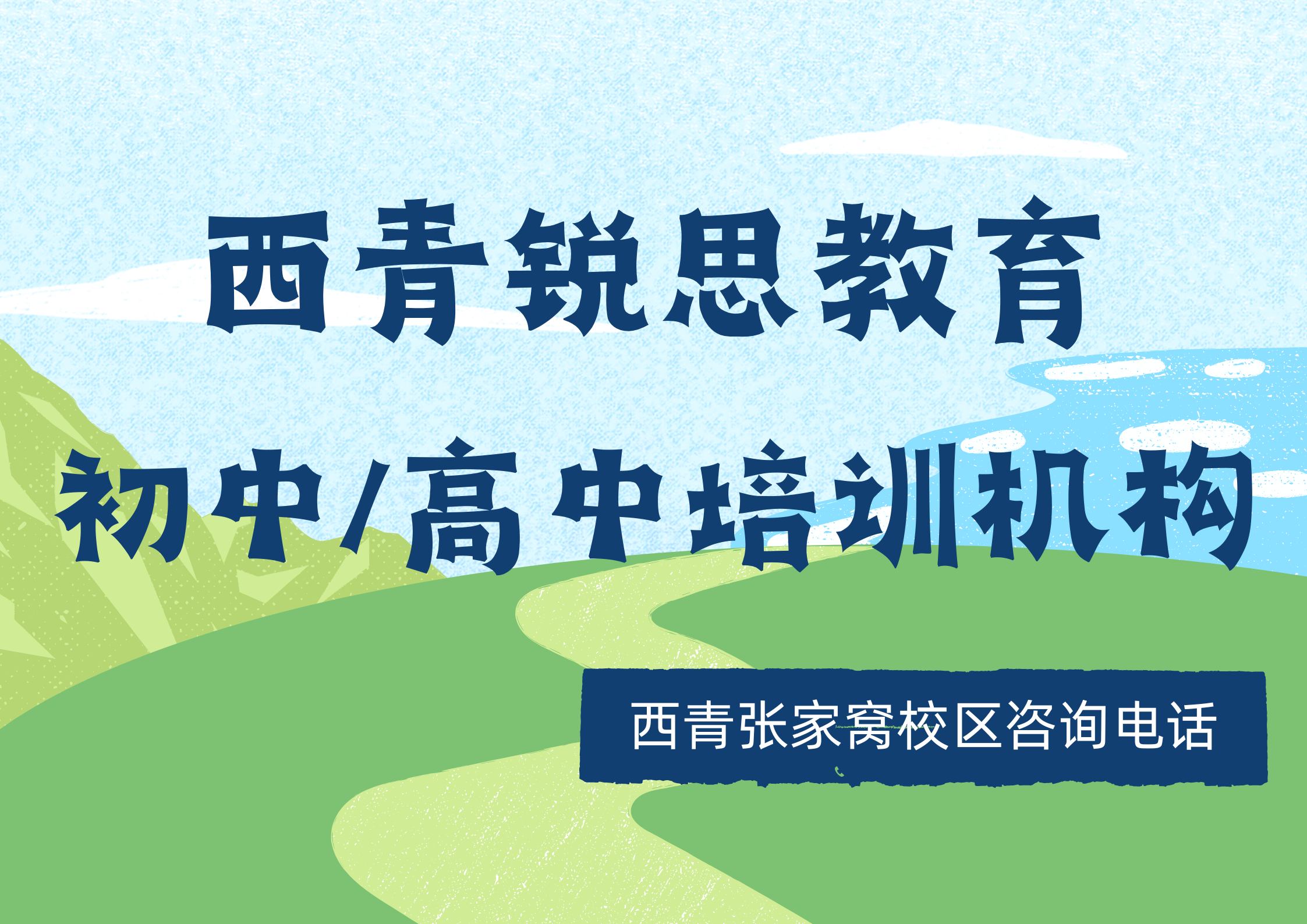 西青锐思教育

初中/高中培训机构

西青张家窝校区咨询电话